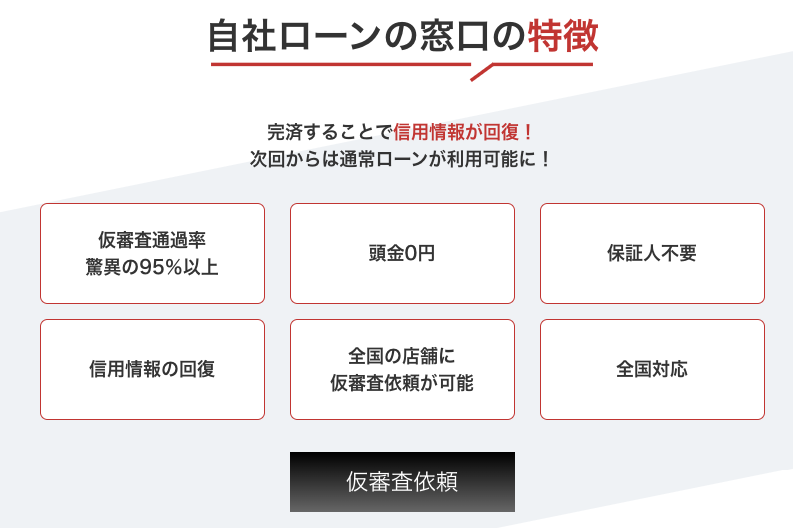 自社ローンの窓口の特徴

完済することで信用情報が回復！
次回からは通常ローンが利用可能に！

仮審査通過率
驚異の95%以上

頭金0円

保証人不要

信用情報の回復

全国の店舗に
仮審査依頼が可能

全国対応

仮審査依頼